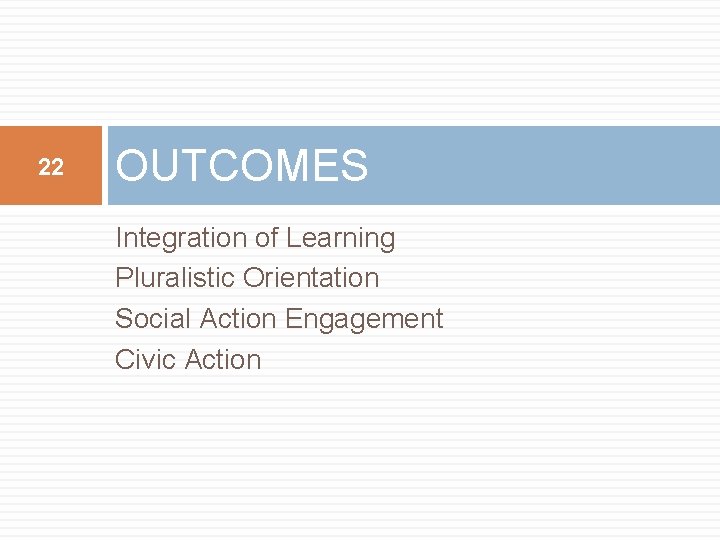 22

OUTCOMES

Integration of Learning
Pluralistic Orientation
Social Action Engagement
Civic Action